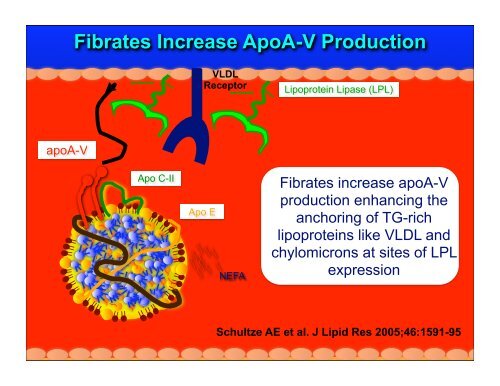 Fibrates Increase ApoA-V Production

VLDL Receptor

Lipoprotein Lipase (LPL)

apoA-V

Apo C-II

Apo E

NEFA

Fibrates increase apoA-V production enhancing the anchoring of TG-rich lipoproteins like VLDL and chylomicrons at sites of LPL expression

Schultze AE et al. J Lipid Res 2005;46:1591-95